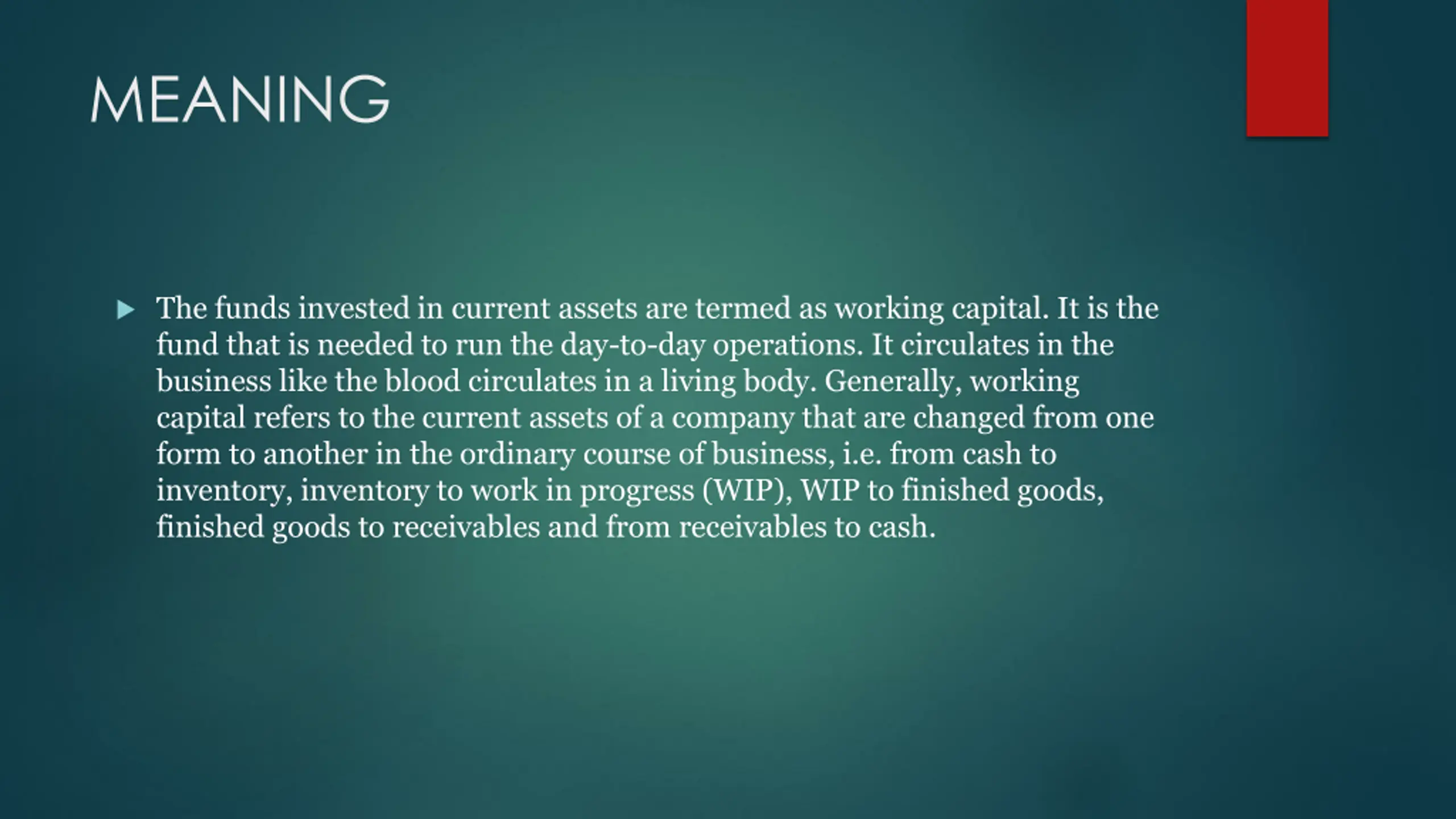 MEANING

The funds invested in current assets are termed as working capital. It is the fund that is needed to run the day-to-day operations. It circulates in the business like the blood circulates in a living body. Generally, working capital refers to the current assets of a company that are changed from one form to another in the ordinary course of business, i.e. from cash to inventory, inventory to work in progress (WIP), WIP to finished goods, finished goods to receivables and from receivables to cash.